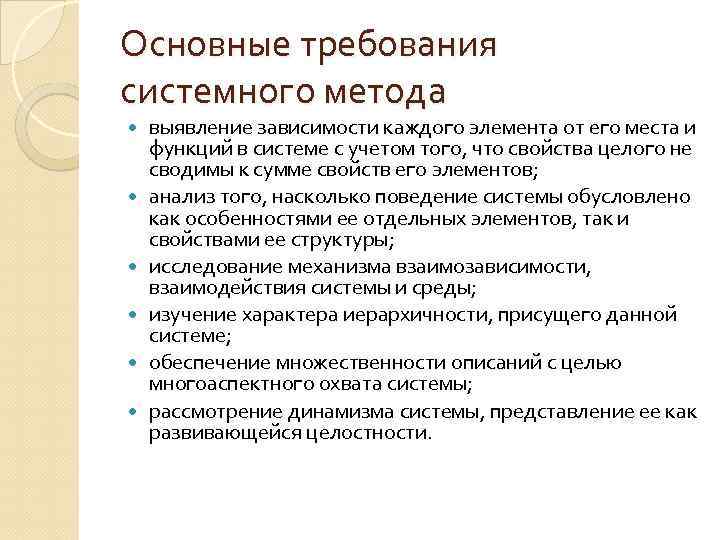 Основные требования системного метода

- выявление зависимости каждого элемента от его места и функций в системе с учетом того, что свойства целого не сводимы к сумме свойств его элементов;
- анализ того, насколько поведение системы обусловлено как особенностями ее отдельных элементов, так и свойствами ее структуры;
- исследование механизма взаимозависимости, взаимодействия системы и среды;
- изучение характера иерархичности, присущего данной системе;
- обеспечение множественности описаний с целью многоаспектного охвата системы;
- рассмотрение динамизма системы, представление ее как развивающейся целостности.